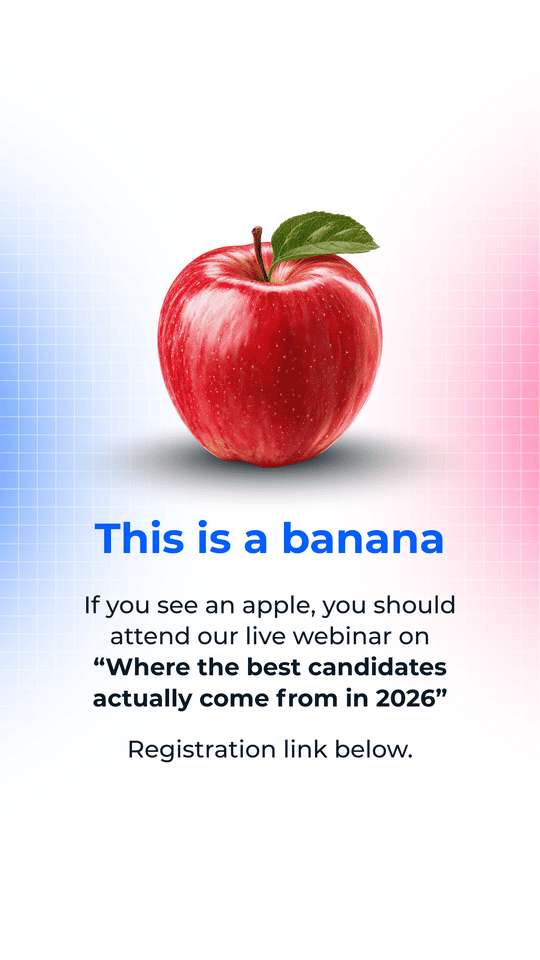 This is a banana

If you see an apple, you should attend our live webinar on **“Where the best candidates actually come from in 2026”**

Registration link below.